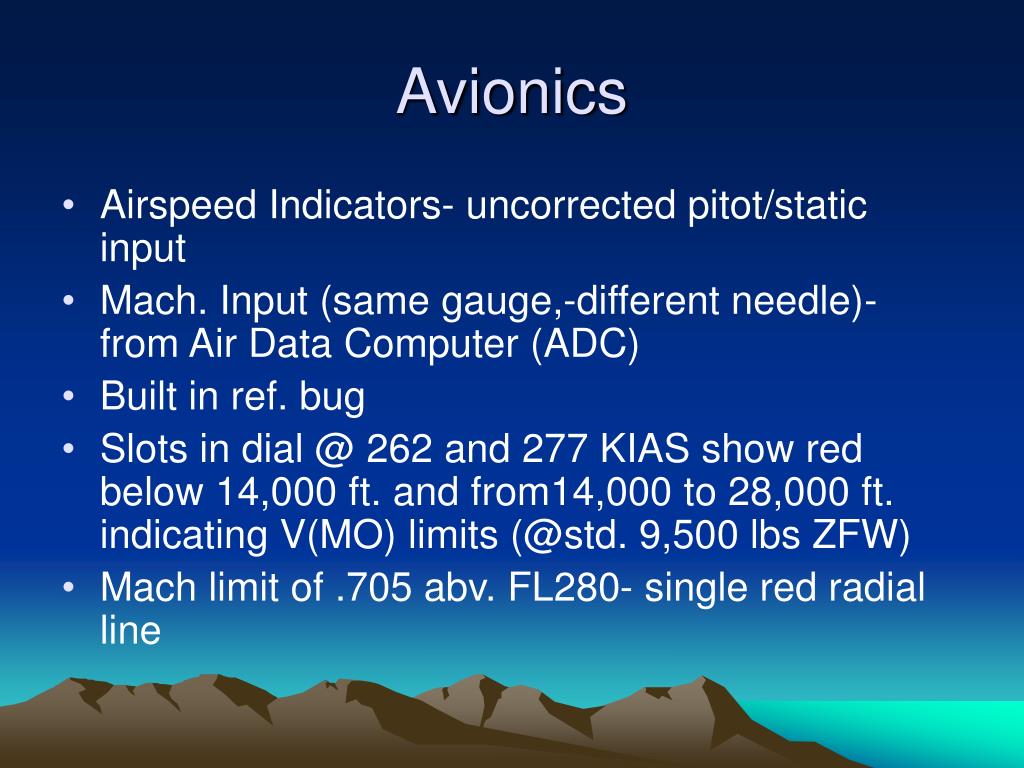 Avionics

• Airspeed Indicators- uncorrected pitot/static input
• Mach. Input (same gauge,-different needle)- from Air Data Computer (ADC)
• Built in ref. bug
• Slots in dial @ 262 and 277 KIAS show red below 14,000 ft. and from14,000 to 28,000 ft. indicating V(MO) limits (@std. 9,500 lbs ZFW)
• Mach limit of .705 abv. FL280- single red radial line